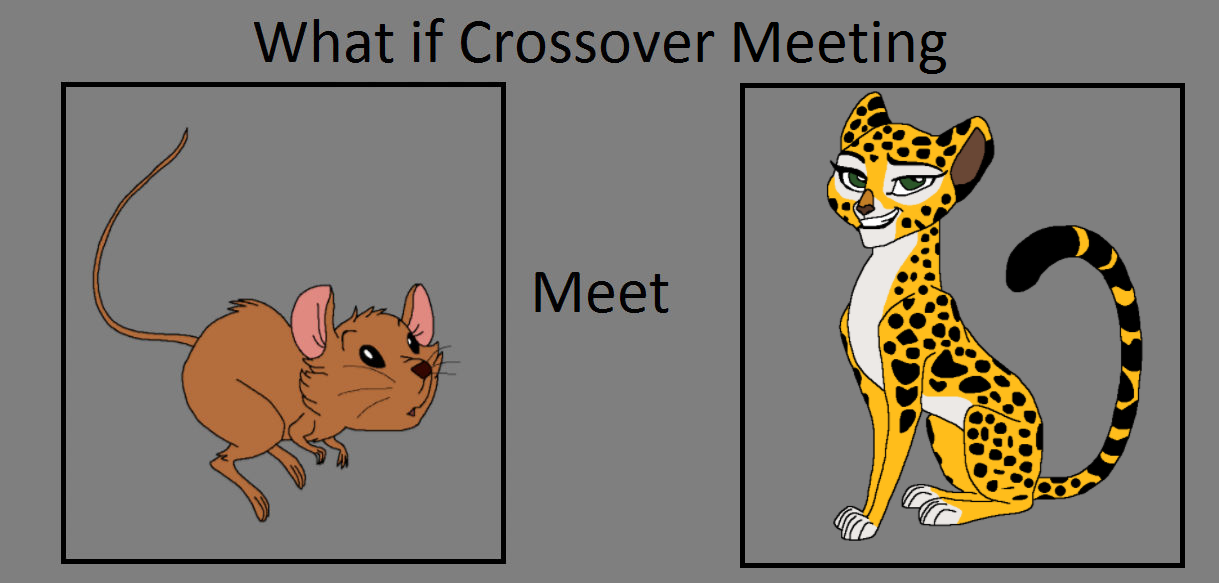 What if Crossover Meeting

Meet